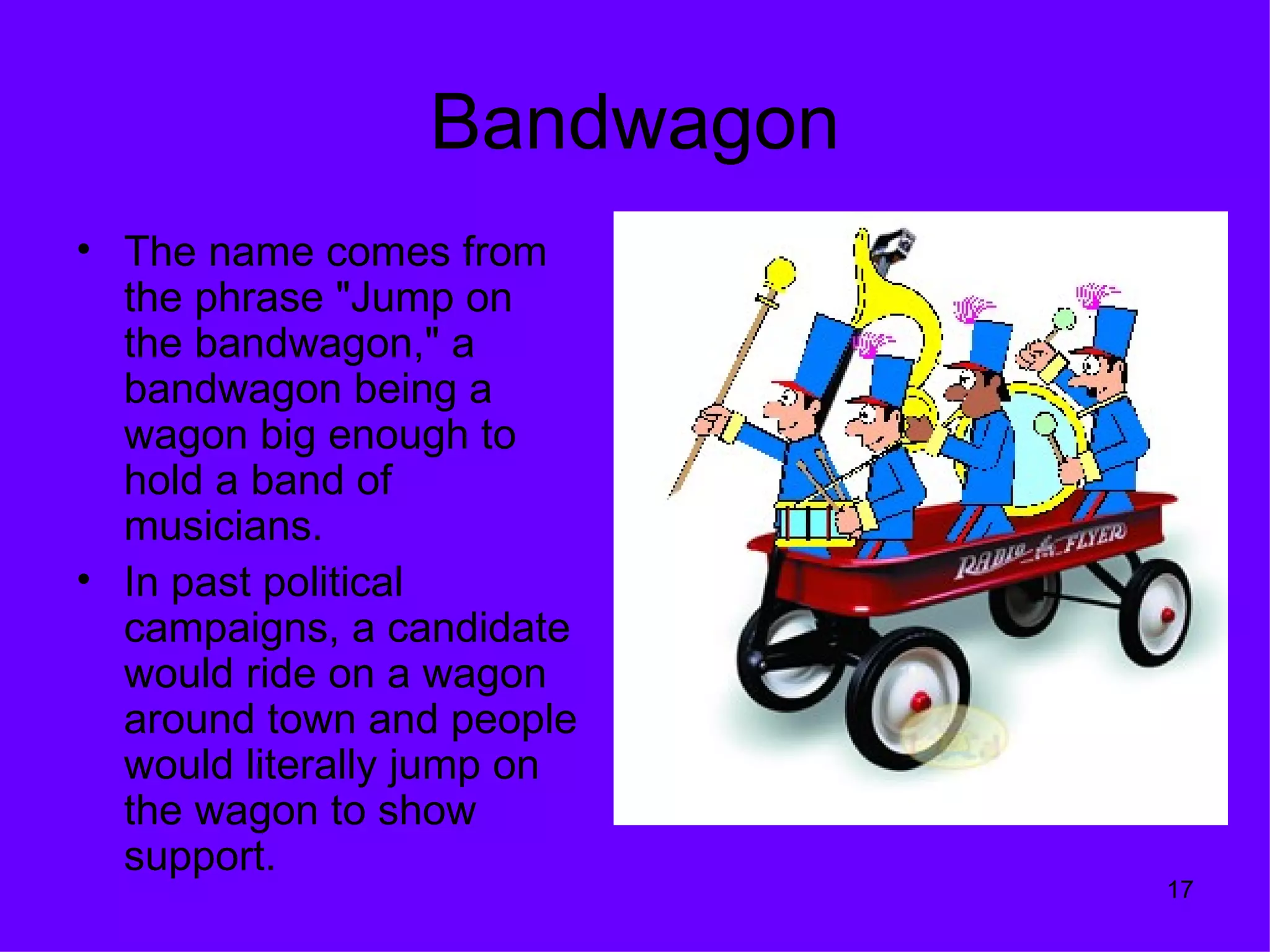 Bandwagon

• The name comes from the phrase "Jump on the bandwagon," a bandwagon being a wagon big enough to hold a band of musicians.

• In past political campaigns, a candidate would ride on a wagon around town and people would literally jump on the wagon to show support.

RADIO FLYER

17